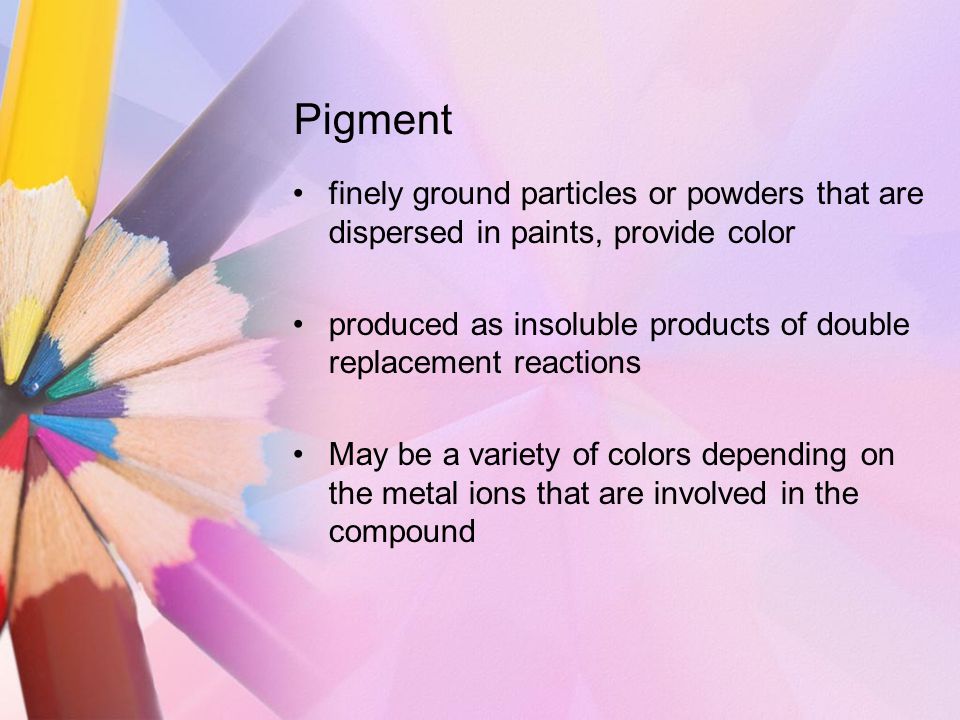 Pigment

• finely ground particles or powders that are dispersed in paints, provide color

• produced as insoluble products of double replacement reactions

• May be a variety of colors depending on the metal ions that are involved in the compound